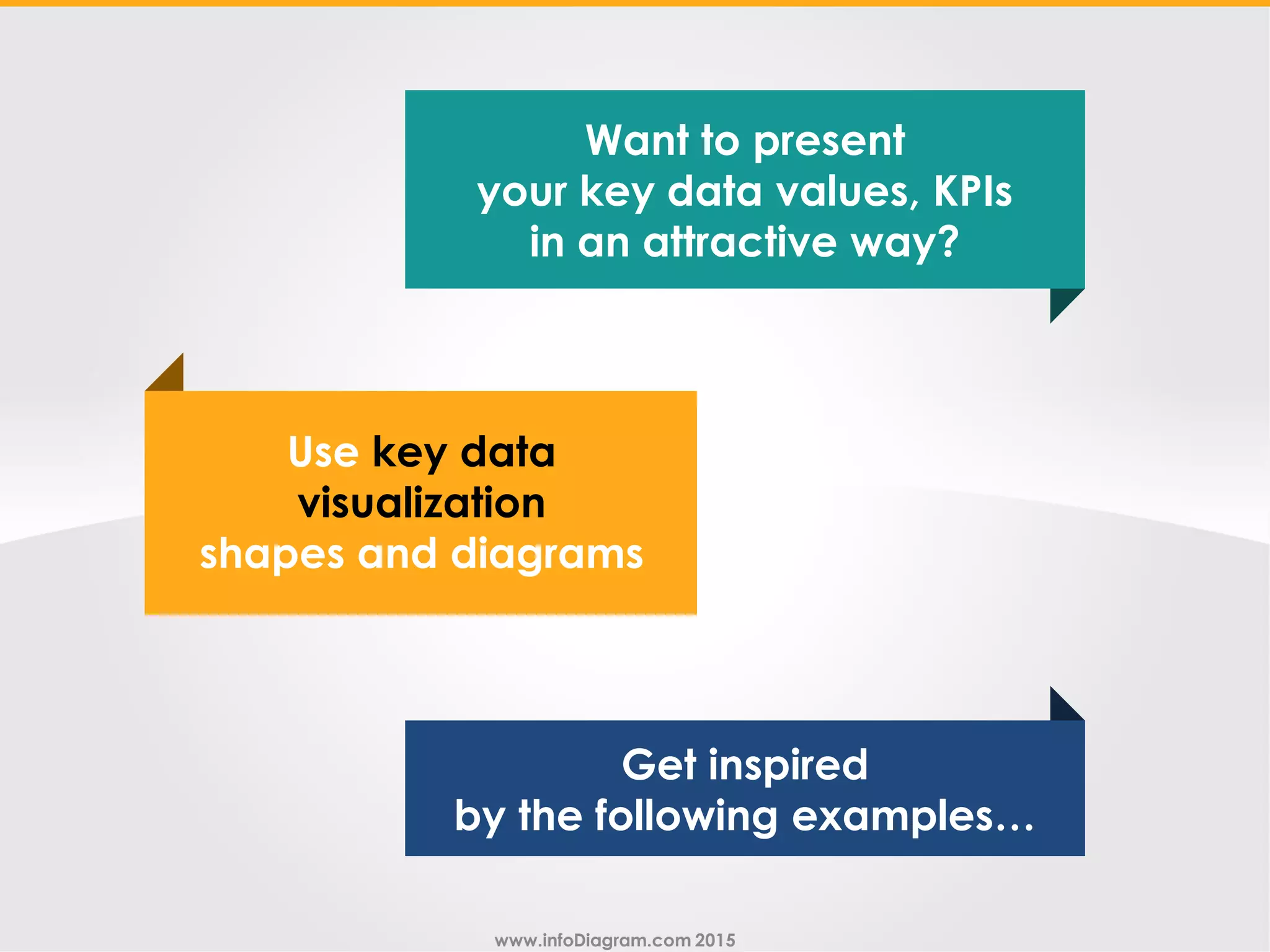 Want to present
your key data values, KPIs
in an attractive way?

Use key data
visualization
shapes and diagrams

Get inspired
by the following examples…

www.infoDiagram.com 2015